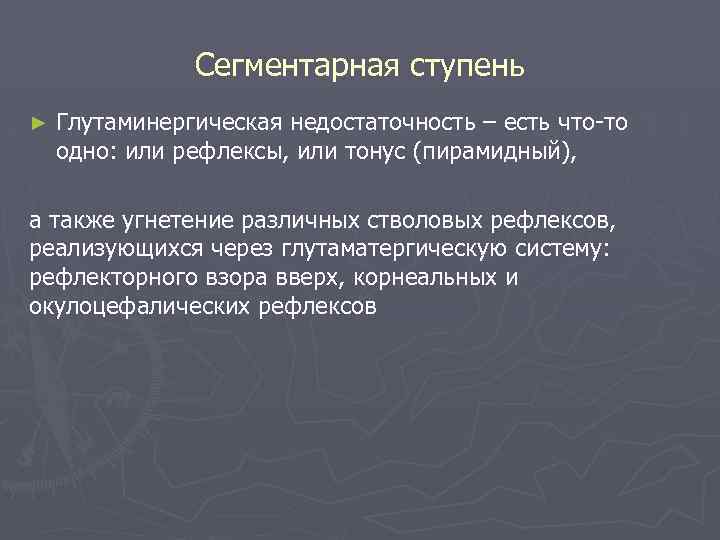 Сегментарная ступень

► Глутаминергическая недостаточность – есть что-то одно: или рефлексы, или тонус (пирамидный),

а также угнетение различных стволовых рефлексов, реализующихся через глутаматергическую систему: рефлекторного взора вверх, корнеальных и окулоцефалических рефлексов